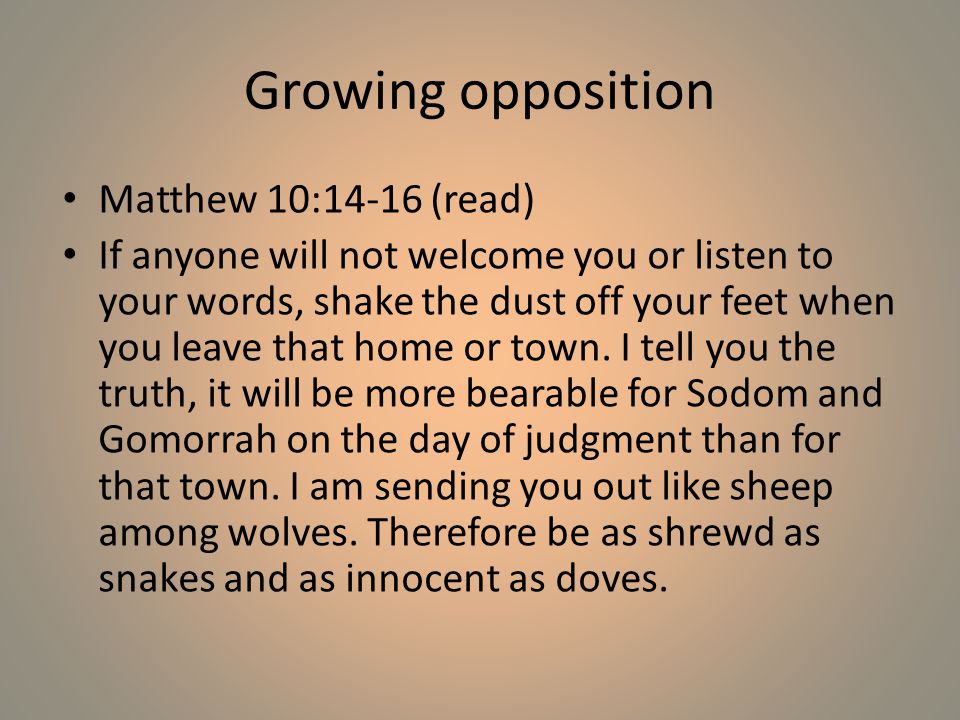 Growing opposition

• Matthew 10:14-16 (read)
• If anyone will not welcome you or listen to your words, shake the dust off your feet when you leave that home or town. I tell you the truth, it will be more bearable for Sodom and Gomorrah on the day of judgment than for that town. I am sending you out like sheep among wolves. Therefore be as shrewd as snakes and as innocent as doves.